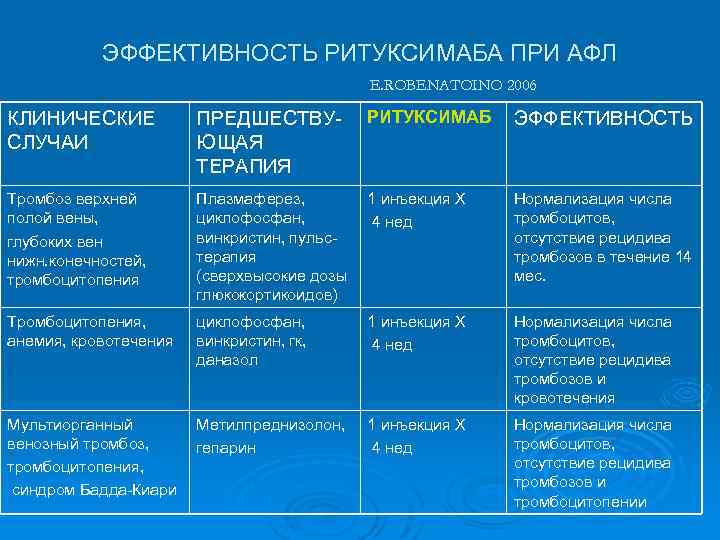 ЭФФЕКТИВНОСТЬ РИТУКСИМАБА ПРИ АФЛ

E.ROBENATOINO 2006

| КЛИНИЧЕСКИЕ СЛУЧАИ | ПРЕДШЕСТВУЮЩАЯ ТЕРАПИЯ | РИТУКСИМАБ | ЭФФЕКТИВНОСТЬ |
|---|---|---|---|
| Тромбоз верхней полой вены, глубоких вен нижн.конечностей, тромбоцитопения | Плазмаферез, циклофосфан, винкристин, пульс-терапия (сверхвысокие дозы глюкокортикоидов) | 1 инъекция Х 4 нед | Нормализация числа тромбоцитов, отсутствие рецидива тромбозов в течение 14 мес. |
| Тромбоцитопения, анемия, кровотечения | циклофосфан, винкристин, гк, даназол | 1 инъекция Х 4 нед | Нормализация числа тромбоцитов, отсутствие рецидива тромбозов и кровотечения |
| Мультиорганный венозный тромбоз, тромбоцитопения, синдром Бадда-Киари | Метилпреднизолон, гепарин | 1 инъекция Х 4 нед | Нормализация числа тромбоцитов, отсутствие рецидива тромбозов и тромбоцитопении |